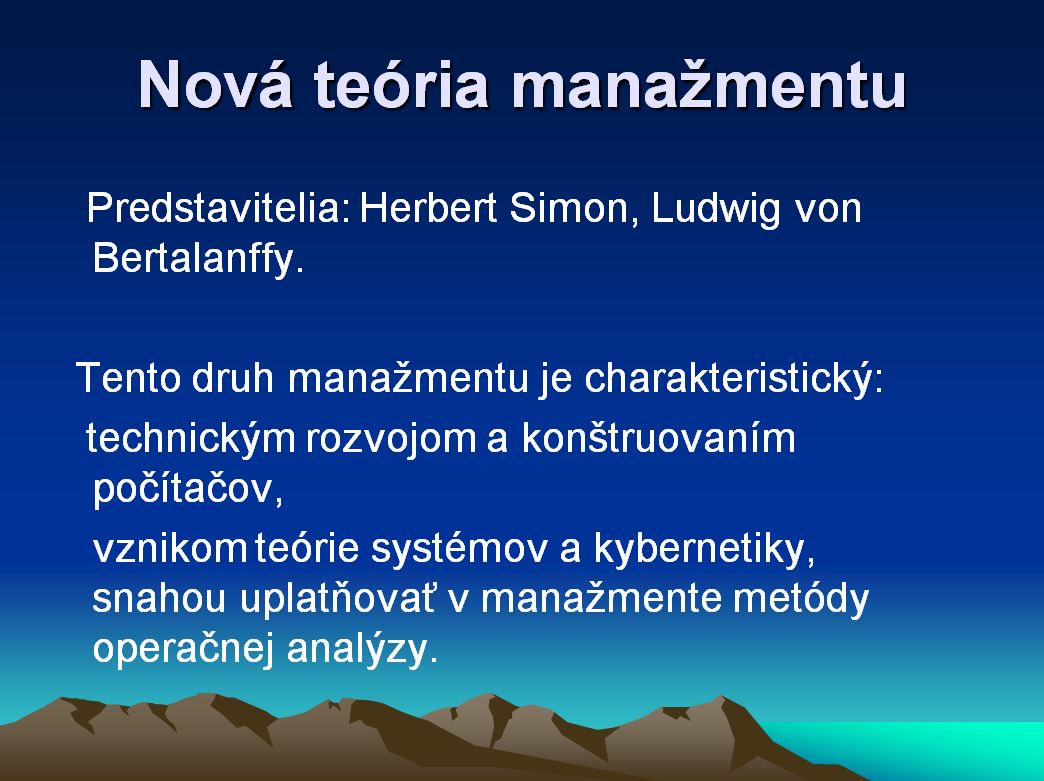 Nová teória manažmentu

Predstavitelia: Herbert Simon, Ludwig von Bertalanffy.

Tento druh manažmentu je charakteristický:

technickým rozvojom a konštruovaním počítačov,

vznikom teórie systémov a kybernetiky, snahou uplatňovať v manažmente metódy operačnej analýzy.